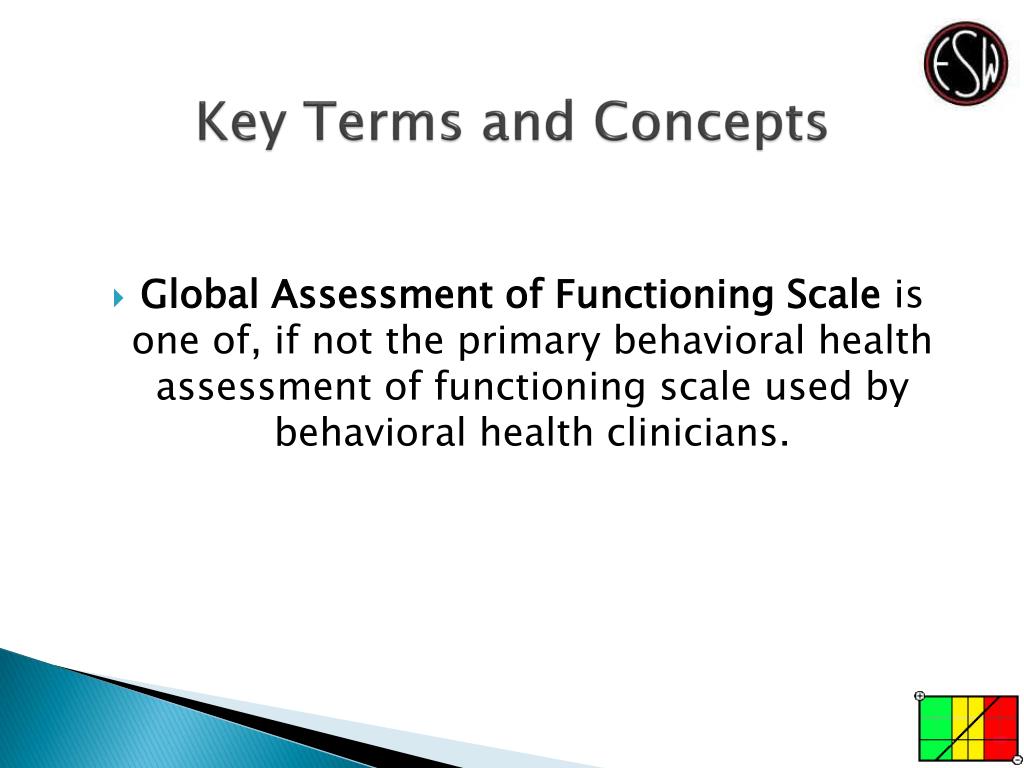 ESW

Key Terms and Concepts

Global Assessment of Functioning Scale is one of, if not the primary behavioral health assessment of functioning scale used by behavioral health clinicians.